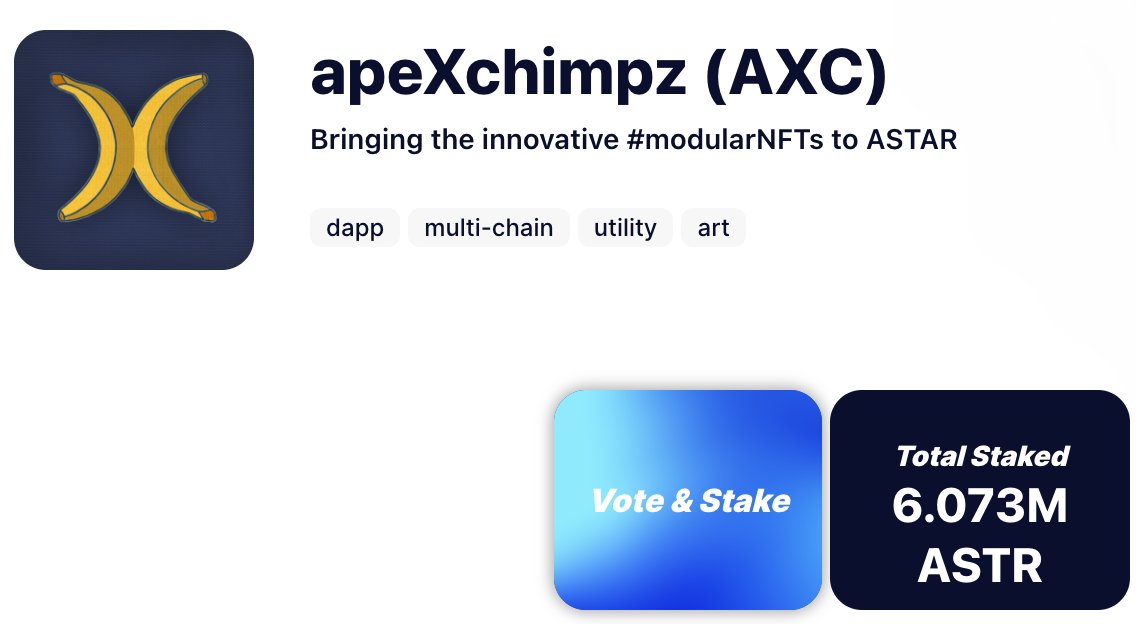 apeXchimpz (AXC)

Bringing the innovative #modularNFTs to ASTAR

dapp multi-chain utility art

Vote & Stake

Total Staked
6.073M
ASTR